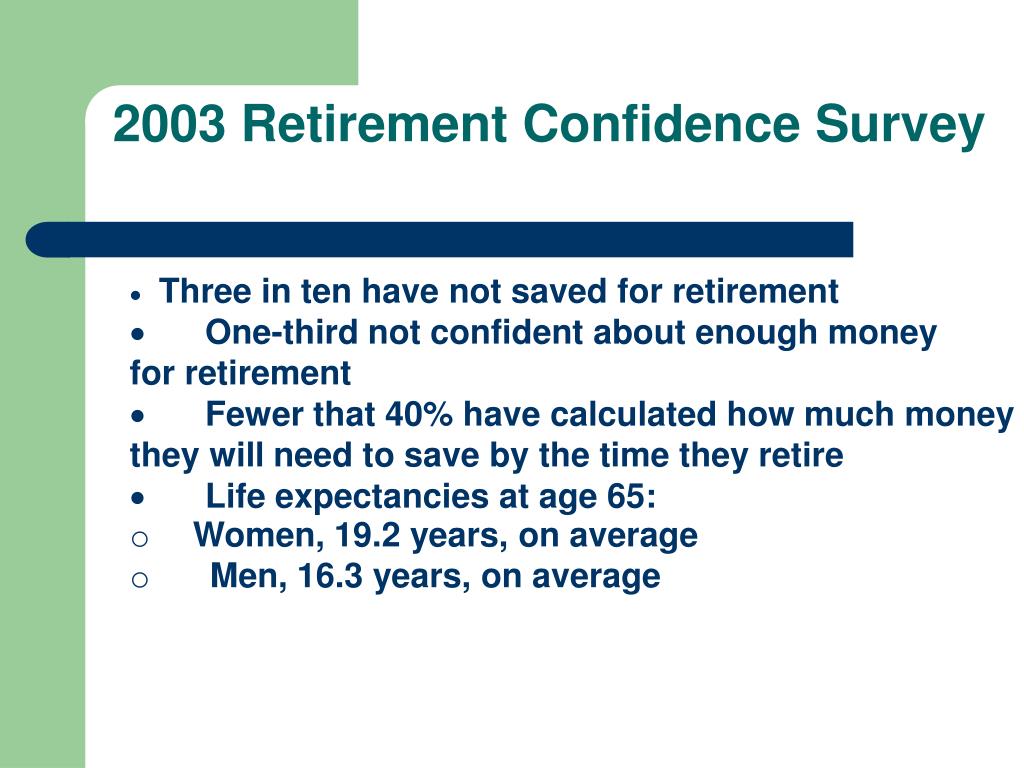 2003 Retirement Confidence Survey

• Three in ten have not saved for retirement
• One-third not confident about enough money for retirement
• Fewer that 40% have calculated how much money they will need to save by the time they retire
• Life expectancies at age 65:
o Women, 19.2 years, on average
o Men, 16.3 years, on average